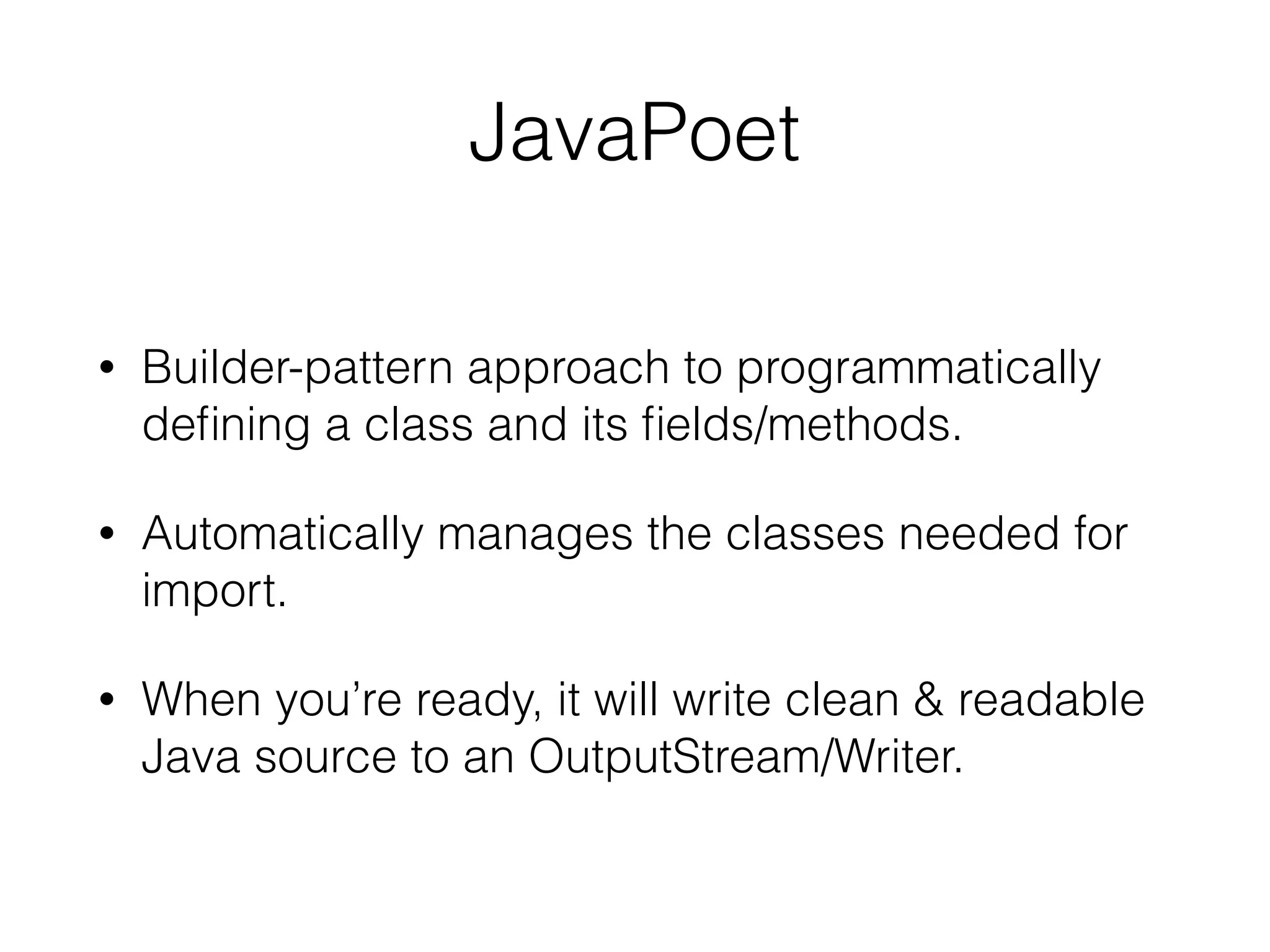 JavaPoet

• Builder-pattern approach to programmatically defining a class and its fields/methods.

• Automatically manages the classes needed for import.

• When you’re ready, it will write clean & readable Java source to an OutputStream/Writer.